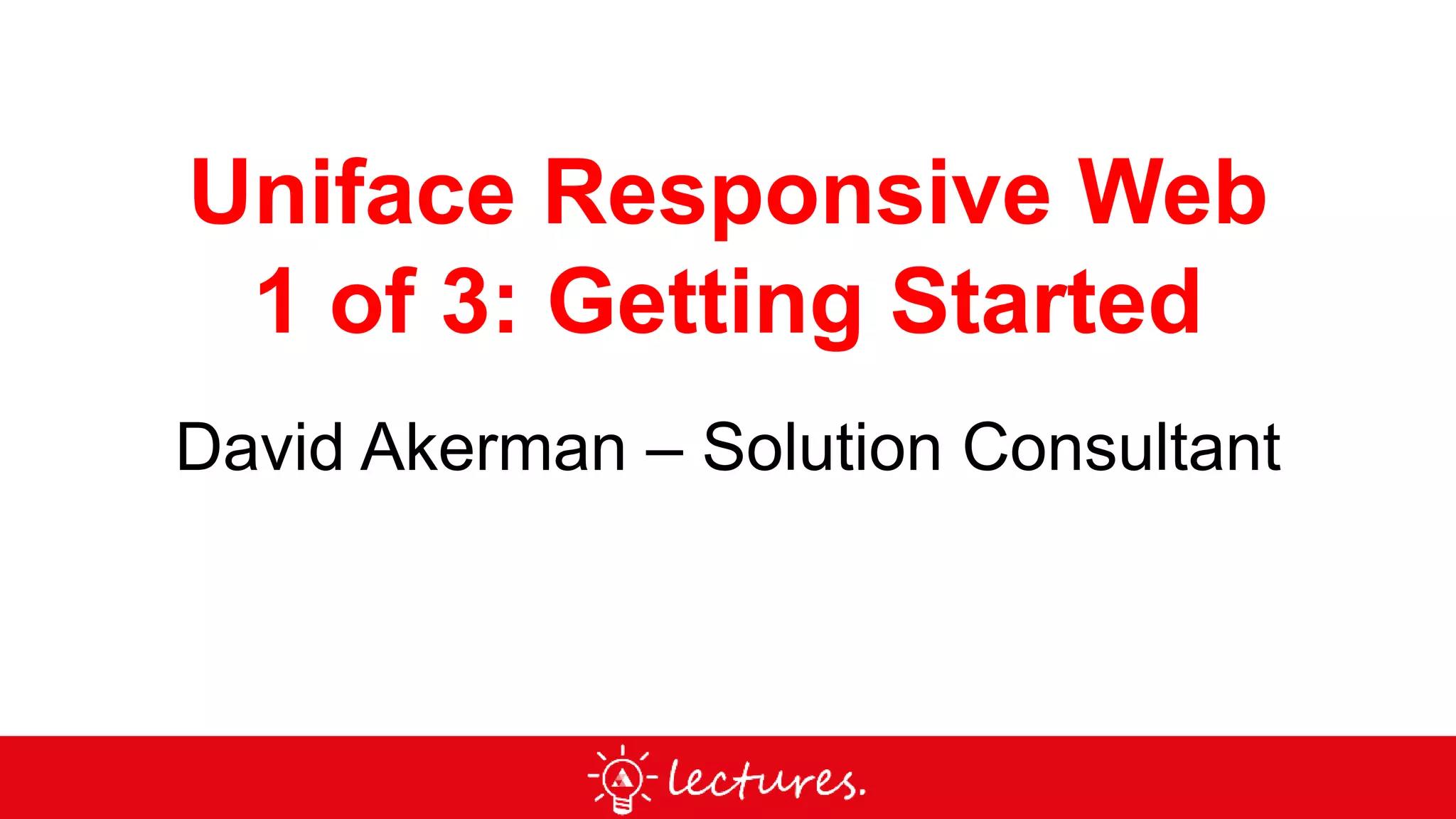 Uniface Responsive Web
1 of 3: Getting Started

David Akerman – Solution Consultant

lectures.